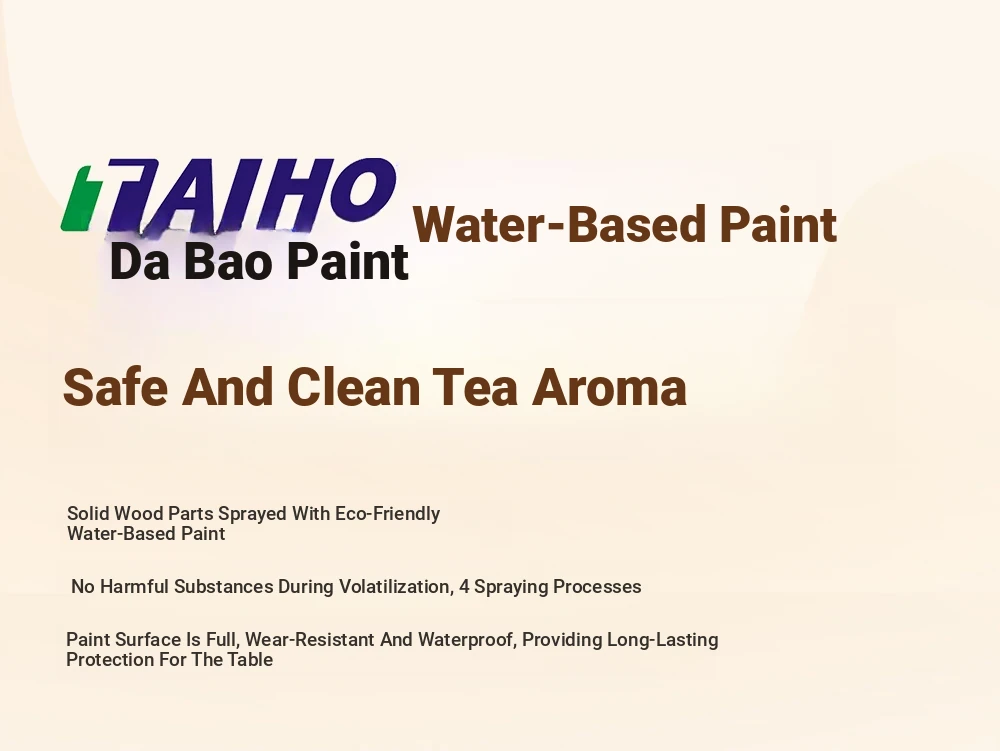 TAIHO
Da Bao Paint
Water-Based Paint

Safe And Clean Tea Aroma

Solid Wood Parts Sprayed With Eco-Friendly Water-Based Paint

No Harmful Substances During Volatilization, 4 Spraying Processes

Paint Surface Is Full, Wear-Resistant And Waterproof, Providing Long-Lasting Protection For The Table